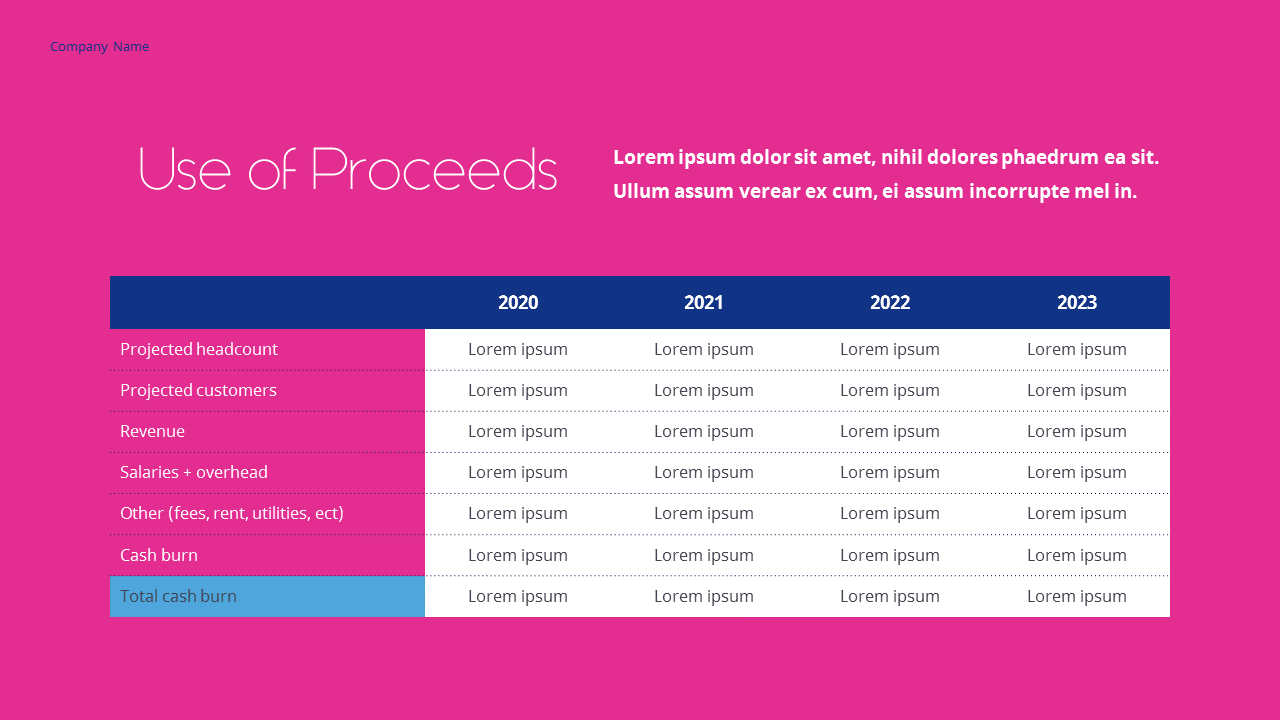 Company Name

Use of Proceeds

Lorem ipsum dolor sit amet, nihil dolores phaedrum ea sit. Ullum assum verear ex cum, ei assum incorrupte mel in.

| | 2020 | 2021 | 2022 | 2023 |
|---|---|---|---|---|
| Projected headcount | Lorem ipsum | Lorem ipsum | Lorem ipsum | Lorem ipsum |
| Projected customers | Lorem ipsum | Lorem ipsum | Lorem ipsum | Lorem ipsum |
| Revenue | Lorem ipsum | Lorem ipsum | Lorem ipsum | Lorem ipsum |
| Salaries + overhead | Lorem ipsum | Lorem ipsum | Lorem ipsum | Lorem ipsum |
| Other (fees, rent, utilities, ect) | Lorem ipsum | Lorem ipsum | Lorem ipsum | Lorem ipsum |
| Cash burn | Lorem ipsum | Lorem ipsum | Lorem ipsum | Lorem ipsum |
| Total cash burn | Lorem ipsum | Lorem ipsum | Lorem ipsum | Lorem ipsum |